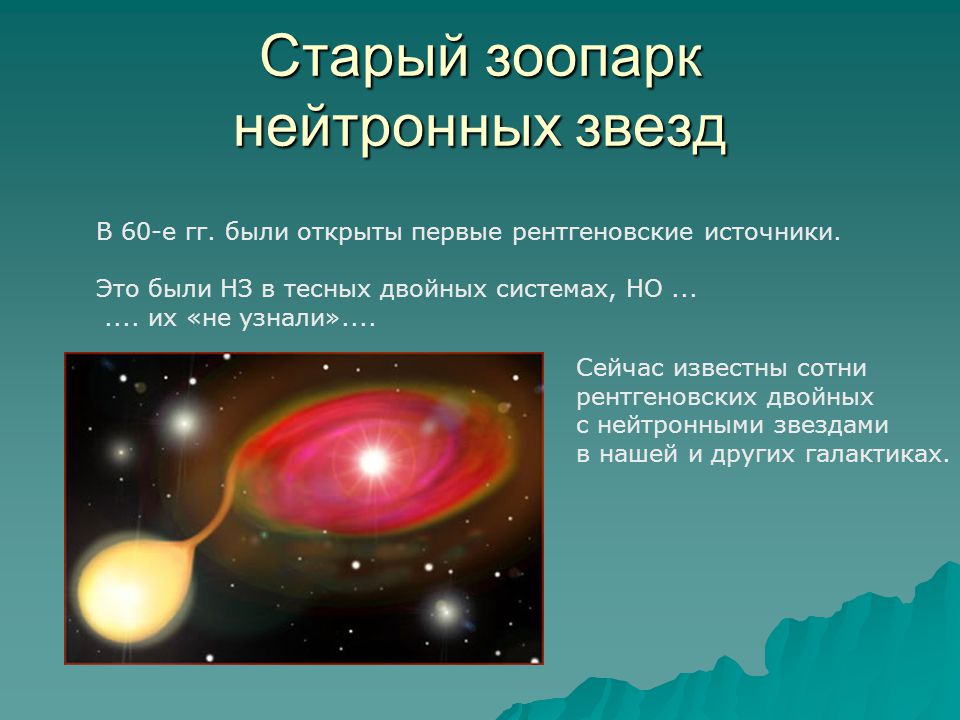 Старый зоопарк нейтронных звезд

В 60-е гг. были открыты первые рентгеновские источники.

Это были НЗ в тесных двойных системах, НО ...
.... их «не узнали»....

Сейчас известны сотни рентгеновских двойных с нейтронными звездами в нашей и других галактиках.